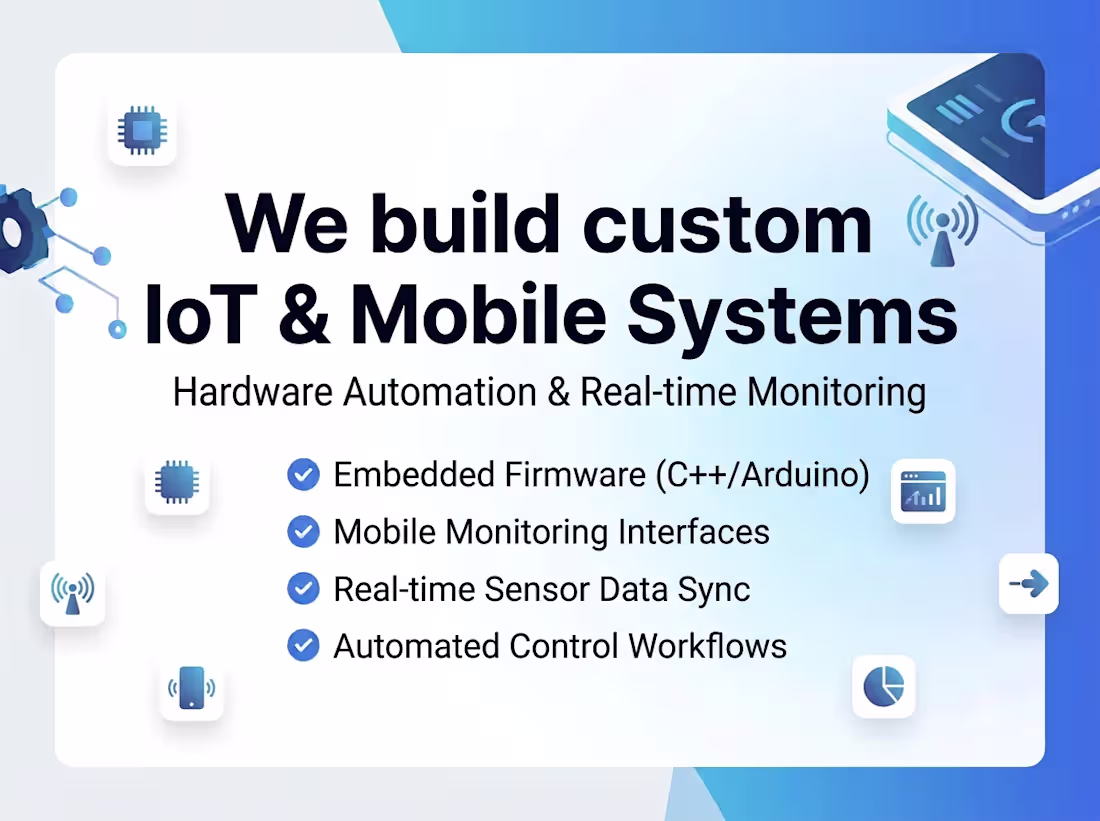 We build custom IoT & Mobile Systems

Hardware Automation & Real-time Monitoring

Embedded Firmware (C++/Arduino)
Mobile Monitoring Interfaces
Real-time Sensor Data Sync
Automated Control Workflows